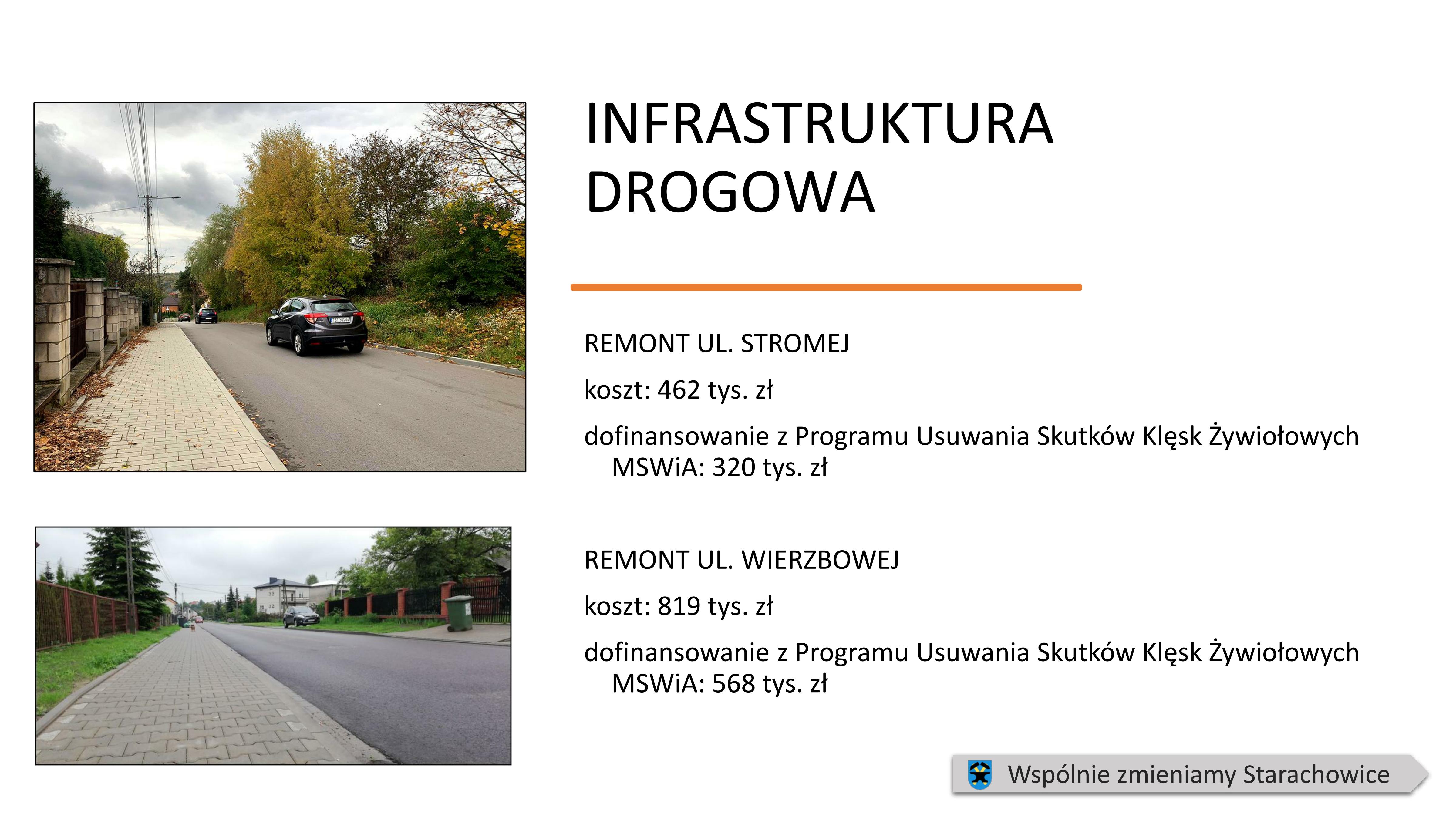 INFRASTRUKTURA DROGOWA

REMONT UL. STROMEJ

koszt: 462 tys. zł

dofinansowanie z Programu Usuwania Skutków Klęsk Żywiołowych MSWiA: 320 tys. zł

REMONT UL. WIERZBOWEJ

koszt: 819 tys. zł

dofinansowanie z Programu Usuwania Skutków Klęsk Żywiołowych MSWiA: 568 tys. zł

Wspólnie zmieniamy Starachowice